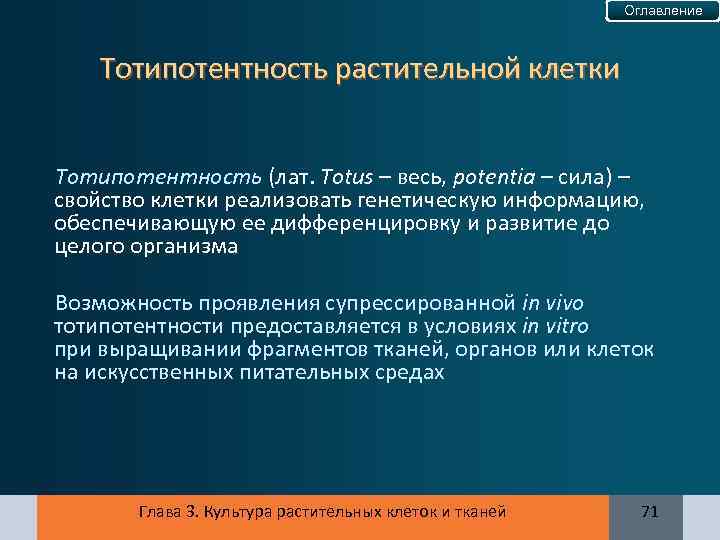 Оглавление

Тотипотентность растительной клетки

Тотипотентность (лат. Totus – весь, potentia – сила) – свойство клетки реализовать генетическую информацию, обеспечивающую ее дифференцировку и развитие до целого организма

Возможность проявления супрессированной in vivo тотипотентности предоставляется в условиях in vitro при выращивании фрагментов тканей, органов или клеток на искусственных питательных средах

Глава 3. Культура растительных клеток и тканей

71